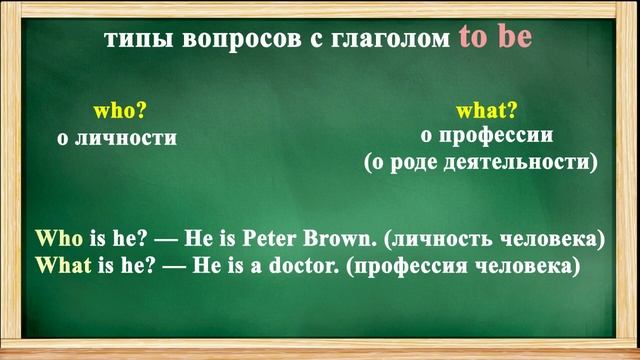 типы вопросов с глаголом to be

who?
о личности

what?
о профессии
(о роде деятельности)

Who is he? — He is Peter Brown. (личность человека)
What is he? — He is a doctor. (профессия человека)